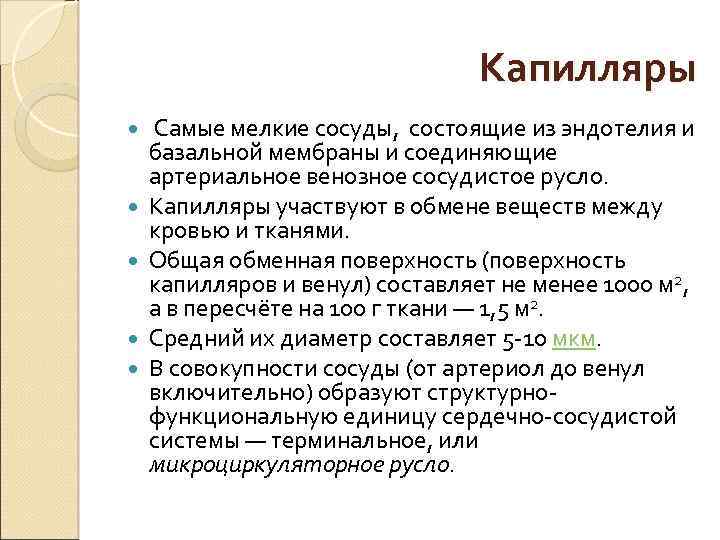 Капилляры

- Самые мелкие сосуды, состоящие из эндотелия и базальной мембраны и соединяющие артериальное венозное сосудистое русло.
- Капилляры участвуют в обмене веществ между кровью и тканями.
- Общая обменная поверхность (поверхность капилляров и венул) составляет не менее 1000 м$^2$, а в пересчёте на 100 г ткани — 1,5 м$^2$.
- Средний их диаметр составляет 5-10 мкм.
- В совокупности сосуды (от артериол до венул включительно) образуют структурно-функциональную единицу сердечно-сосудистой системы — терминальное, или микроциркуляторное русло.